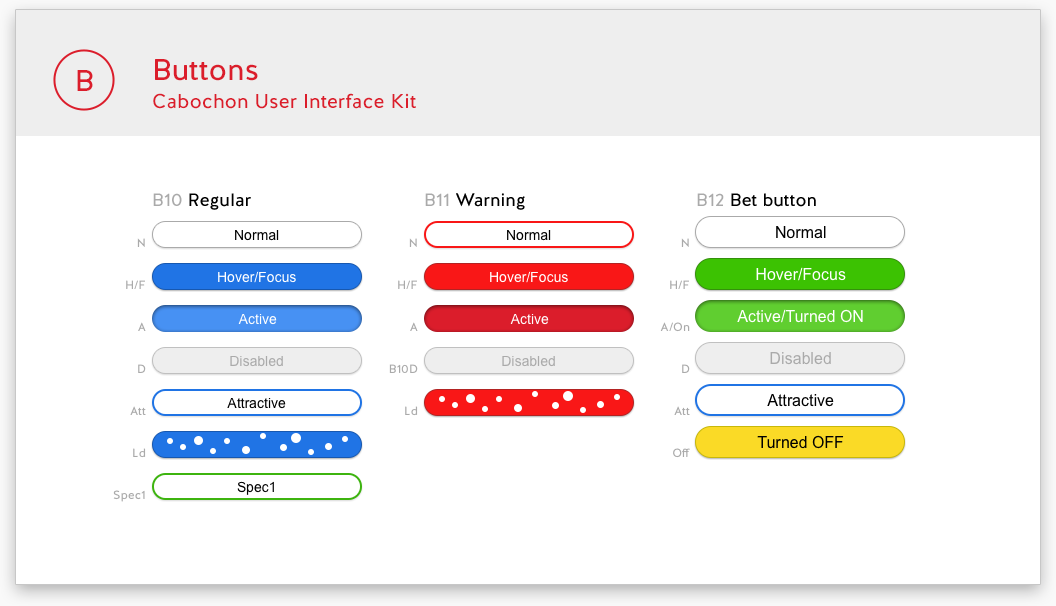 B

Buttons
Cabochon User Interface Kit

B10 Regular

N Normal

H/F Hover/Focus

A Active

D Disabled

Att Attractive

Ld

Spec1 Spec1

B11 Warning

N Normal

H/F Hover/Focus

A Active

B10D Disabled

Ld

B12 Bet button

N Normal

H/F Hover/Focus

A/On Active/Turned ON

D Disabled

Att Attractive

Off Turned OFF